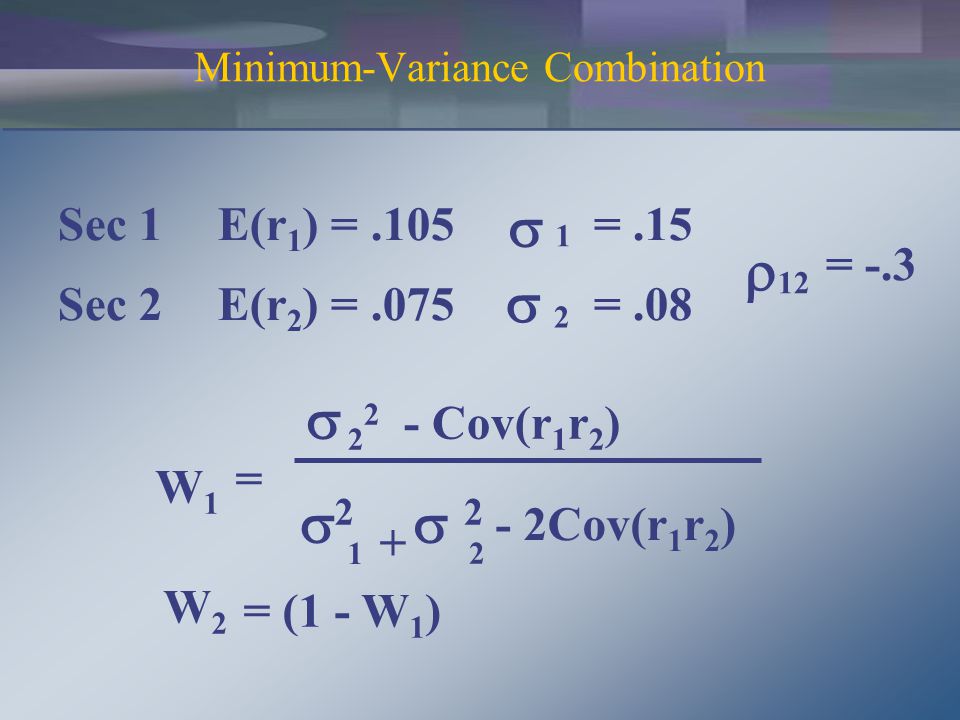 Minimum-Variance Combination

Sec 1 $E(r_1) = .105$ $\sigma_1 = .15$

Sec 2 $E(r_2) = .075$ $\sigma_2 = .08$

$\rho_{12} = -.3$

$W_1 = \frac{\sigma_2^2 - Cov(r_1r_2)}{\sigma_1^2 + \sigma_2^2 - 2Cov(r_1r_2)}$

$W_2 = (1 - W_1)$